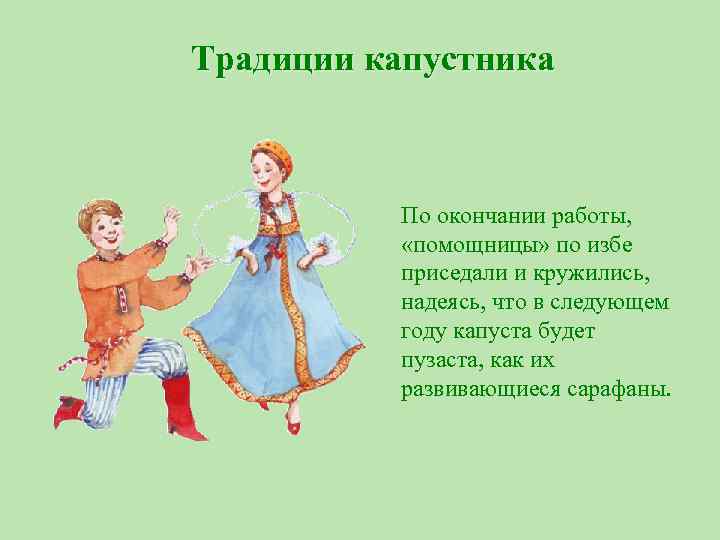 Традиции капустника

По окончании работы, «помощницы» по избе приседали и кружились, надеясь, что в следующем году капуста будет пузаста, как их развивающиеся сарафаны.